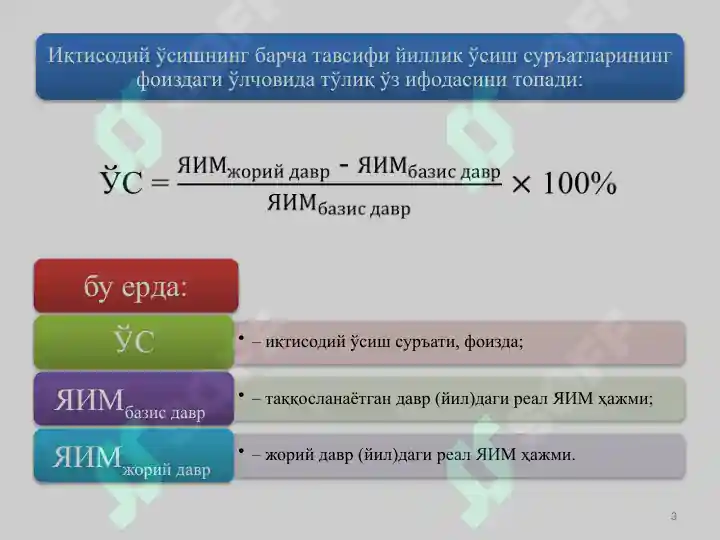 Иқтисодий ўсишнинг барча тавсифи йиллик ўсиш суръатларининг фоиздаги ўлчовида тўлиқ ўз ифодасини топади:

$ЎС = \frac{ЯИМ_{жорий\ давр} - ЯИМ_{базис\ давр}}{ЯИМ_{базис\ давр}} \times 100\%$

бу ерда:

ЎС
• – иқтисодий ўсиш суръати, фоизда;

$ЯИМ_{базис\ давр}$
• – таққосланаётган давр (йил)даги реал ЯИМ ҳажми;

$ЯИМ_{жорий\ давр}$
• – жорий давр (йил)даги реал ЯИМ ҳажми.

3